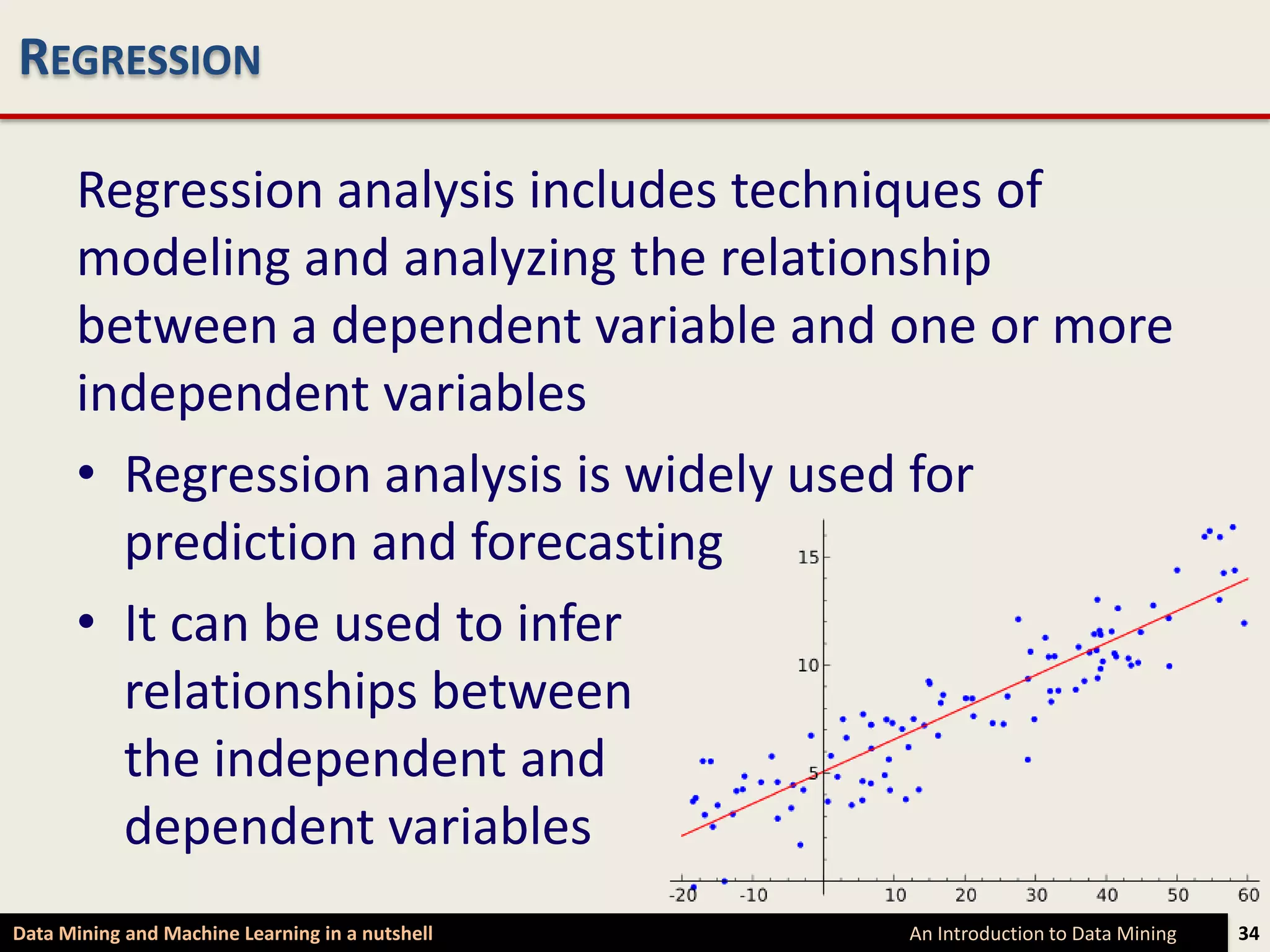 REGRESSION

Regression analysis includes techniques of modeling and analyzing the relationship between a dependent variable and one or more independent variables

• Regression analysis is widely used for prediction and forecasting

• It can be used to infer relationships between the independent and dependent variables

15
10
5
-20 -10 10 20 30 40 50 60

Data Mining and Machine Learning in a nutshell
An Introduction to Data Mining
34